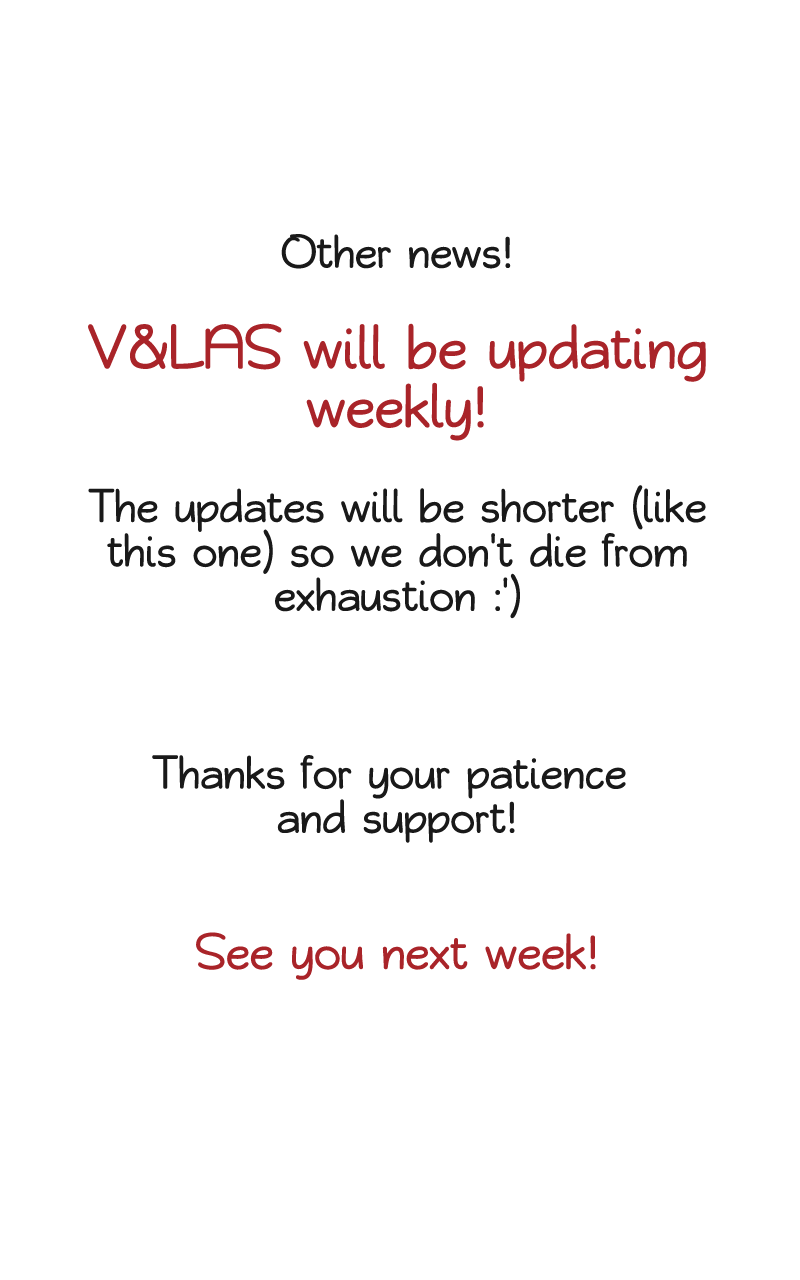 Other news!

V&LAS will be updating weekly!

The updates will be shorter (like this one) so we don't die from exhaustion :')

Thanks for your patience and support!

See you next week!